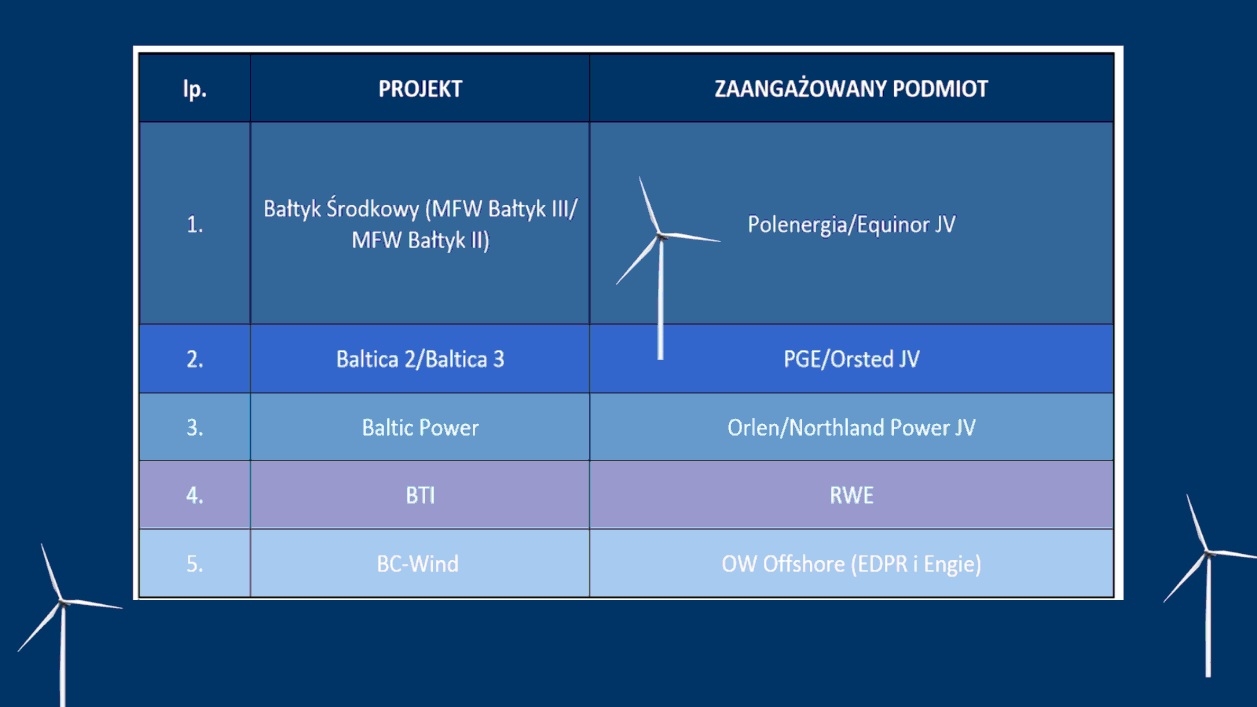 | lp. | PROJEKT | ZAANGAŻOWANY PODMIOT |
|---|---|---|
| 1. | Bałtyk Środkowy (MFW Bałtyk III/ MFW Bałtyk II) | Polenergia/Equinor JV |
| 2. | Baltica 2/Baltica 3 | PGE/Orsted JV |
| 3. | Baltic Power | Orlen/Northland Power JV |
| 4. | BTI | RWE |
| 5. | BC-Wind | OW Offshore (EDPR i Engie) |